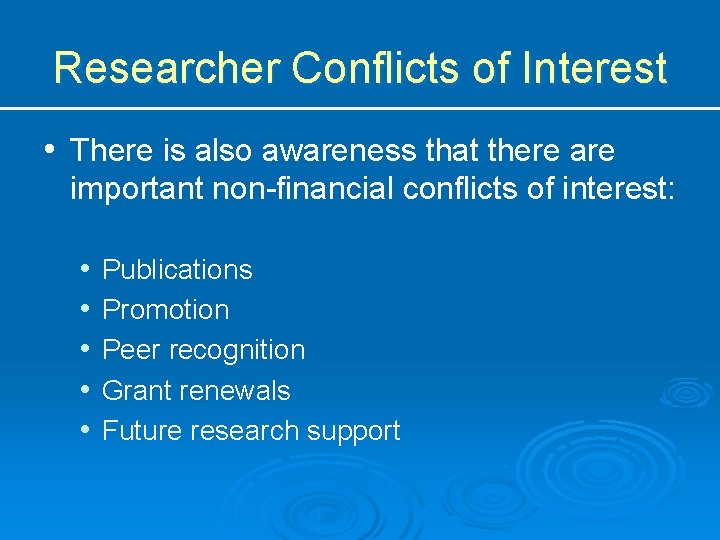 Researcher Conflicts of Interest

• There is also awareness that there are important non-financial conflicts of interest:

• Publications
• Promotion
• Peer recognition
• Grant renewals
• Future research support